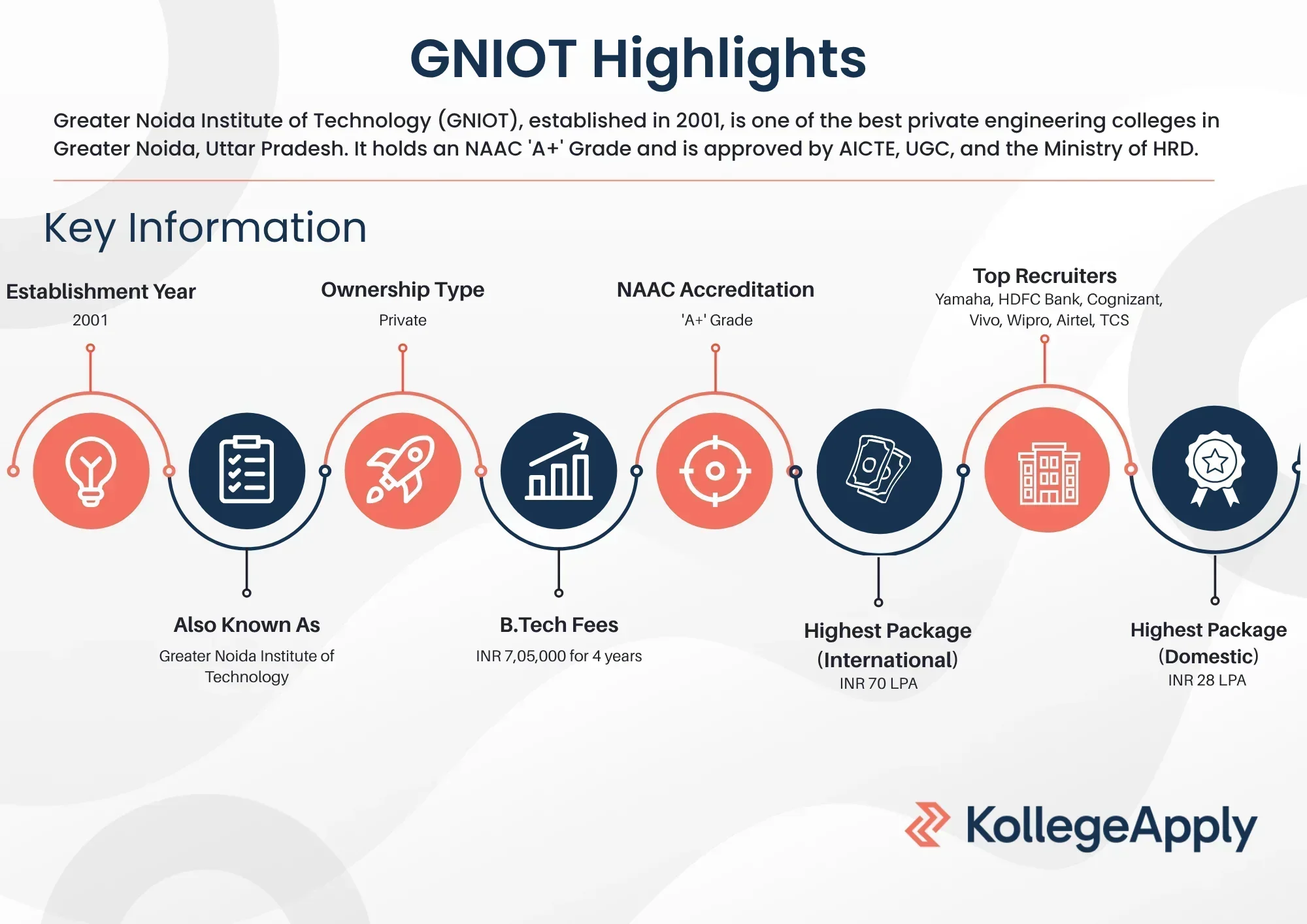 GNIOT Highlights

Greater Noida Institute of Technology (GNIOT), established in 2001, is one of the best private engineering colleges in Greater Noida, Uttar Pradesh. It holds an NAAC 'A+' Grade and is approved by AICTE, UGC, and the Ministry of HRD.

Key Information

Establishment Year
2001

Ownership Type
Private

NAAC Accreditation
'A+' Grade

Top Recruiters
Yamaha, HDFC Bank, Cognizant, Vivo, Wipro, Airtel, TCS

Also Known As
Greater Noida Institute of Technology

B.Tech Fees
INR 7,05,000 for 4 years

Highest Package (International)
INR 70 LPA

Highest Package (Domestic)
INR 28 LPA

KollegeApply